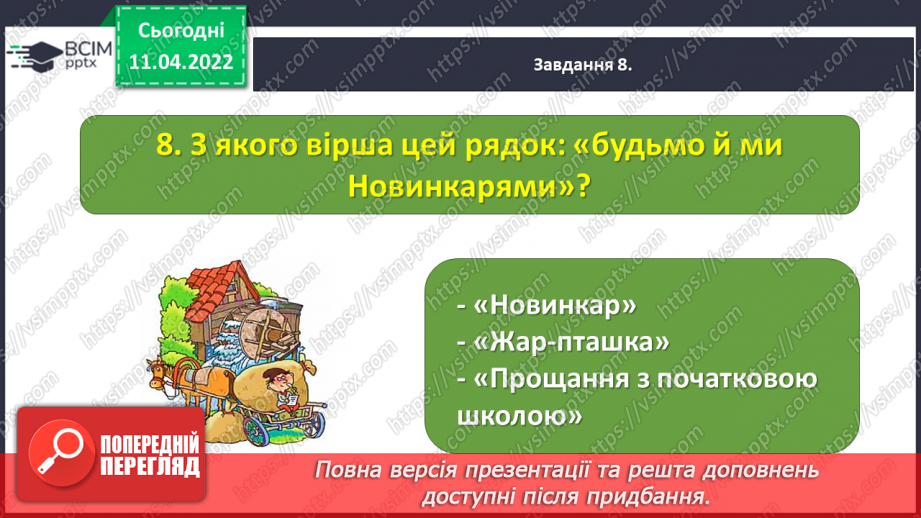 ВСІМ pptx

Сьогодні 11.04.2022

Завдання 8.

8. З якого вірша цей рядок: «будьмо й ми Новинкарями»?

- «Новинкар»
- «Жар-пташка»
- «Прощання з початковою школою»

ПОПЕРЕДНІЙ ПЕРЕГЛЯД

Повна версія презентації та решта доповнень доступні після придбання.

https://vsimpptx.com